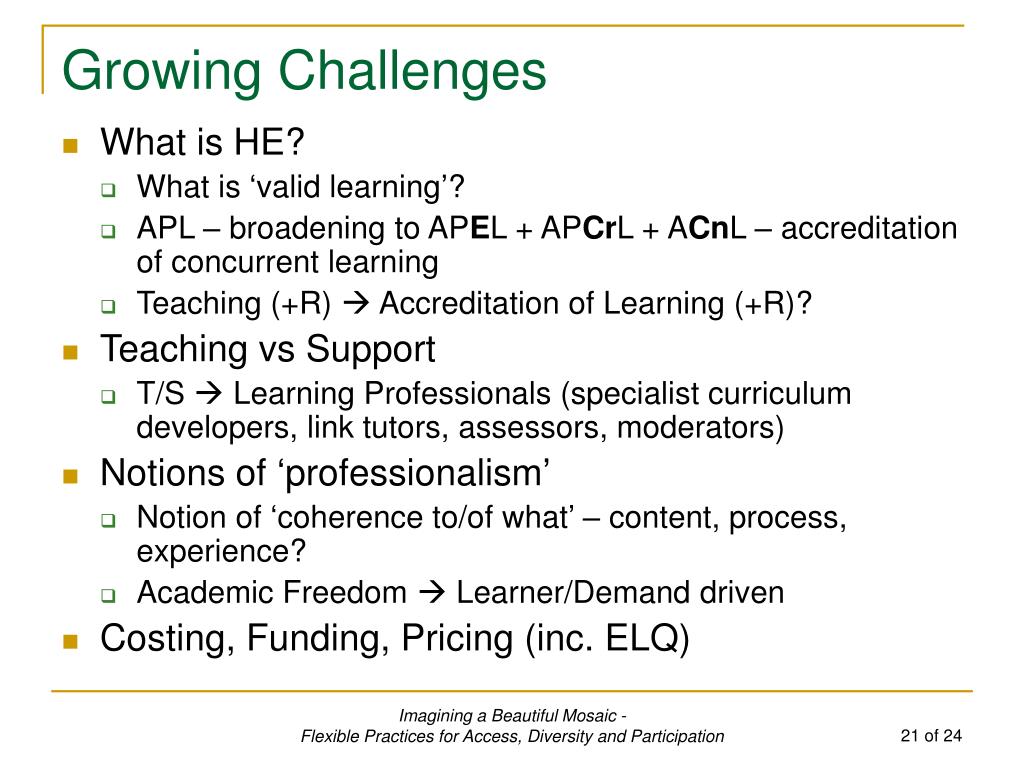 Growing Challenges

What is HE?

What is ‘valid learning’?

APL – broadening to APEL + APCrL + ACnL – accreditation of concurrent learning

Teaching (+R) → Accreditation of Learning (+R)?

Teaching vs Support

T/S → Learning Professionals (specialist curriculum developers, link tutors, assessors, moderators)

Notions of ‘professionalism’

Notion of ‘coherence to/of what’ – content, process, experience?

Academic Freedom → Learner/Demand driven

Costing, Funding, Pricing (inc. ELQ)

Imagining a Beautiful Mosaic - Flexible Practices for Access, Diversity and Participation

21 of 24